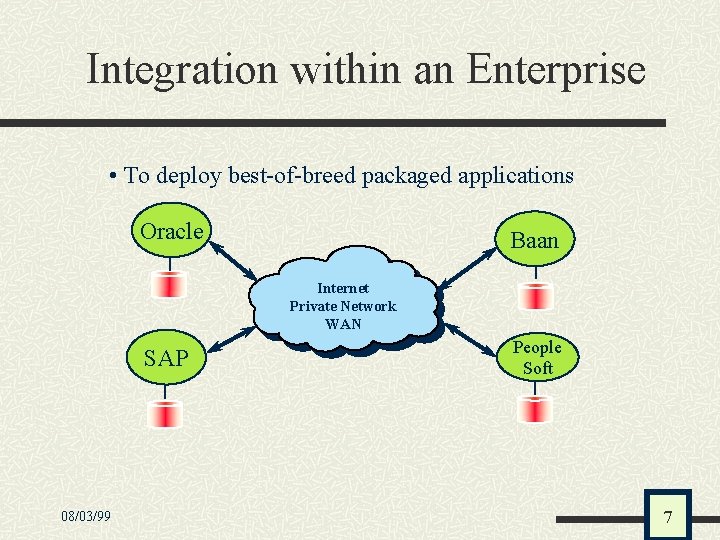 Integration within an Enterprise

• To deploy best-of-breed packaged applications

Oracle

Baan

Internet
Private Network
WAN

SAP

People
Soft

08/03/99

7